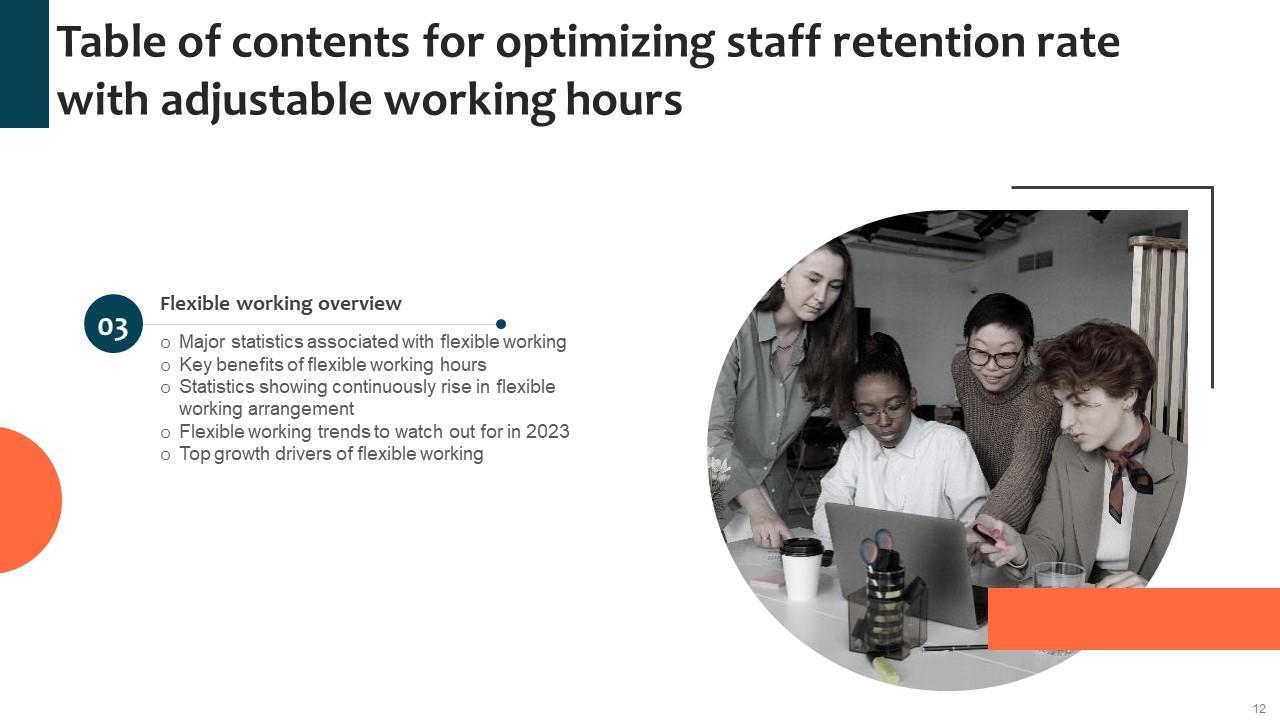 Table of contents for optimizing staff retention rate with adjustable working hours

03

Flexible working overview

o Major statistics associated with flexible working
o Key benefits of flexible working hours
o Statistics showing continuously rise in flexible working arrangement
o Flexible working trends to watch out for in 2023
o Top growth drivers of flexible working

12